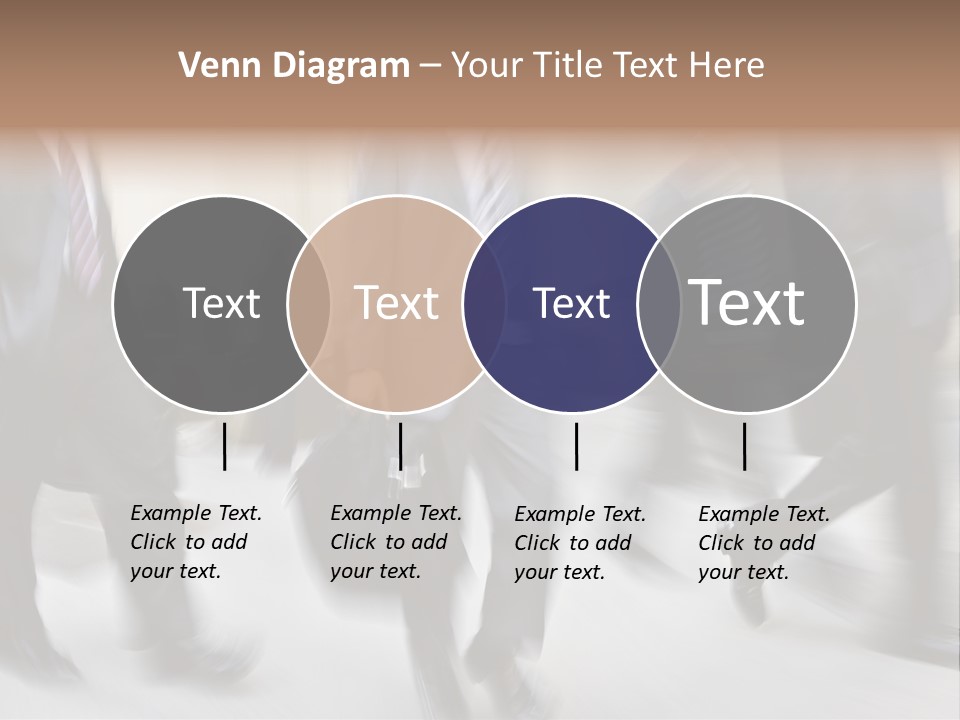 Venn Diagram – Your Title Text Here

Text

Text

Text

Text

Example Text. Click to add your text.

Example Text. Click to add your text.

Example Text. Click to add your text.

Example Text. Click to add your text.